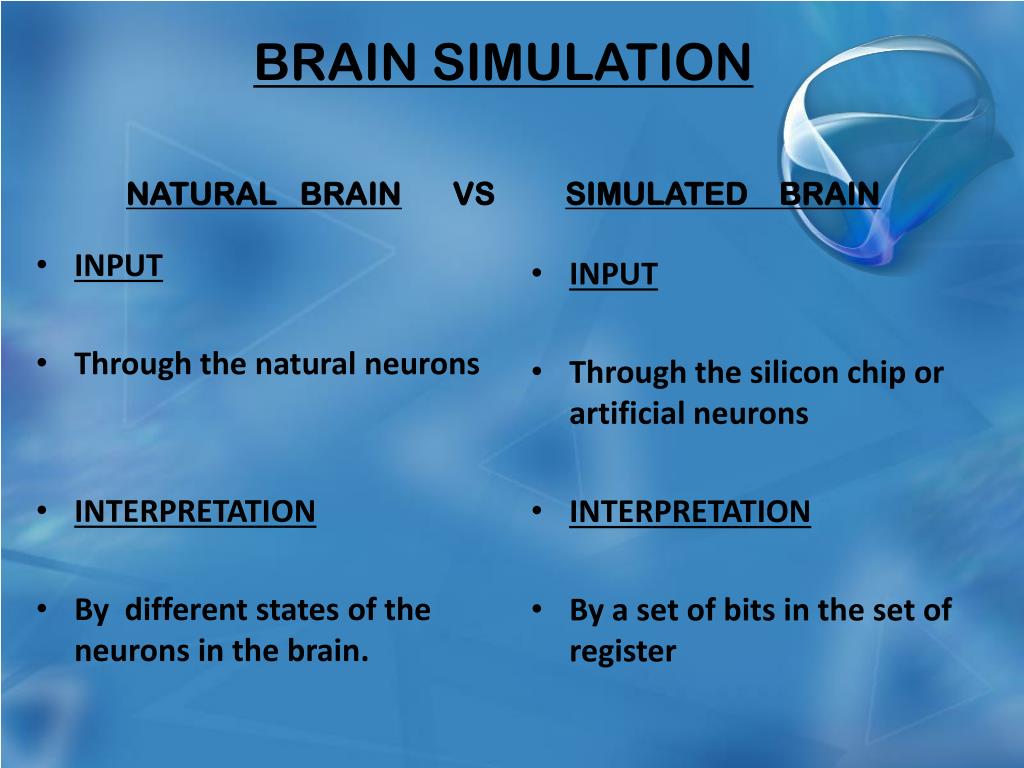 BRAIN SIMULATION

NATURAL BRAIN VS SIMULATED BRAIN

• INPUT

• Through the natural neurons

• INTERPRETATION

• By different states of the neurons in the brain.

• INPUT

• Through the silicon chip or artificial neurons

• INTERPRETATION

• By a set of bits in the set of register